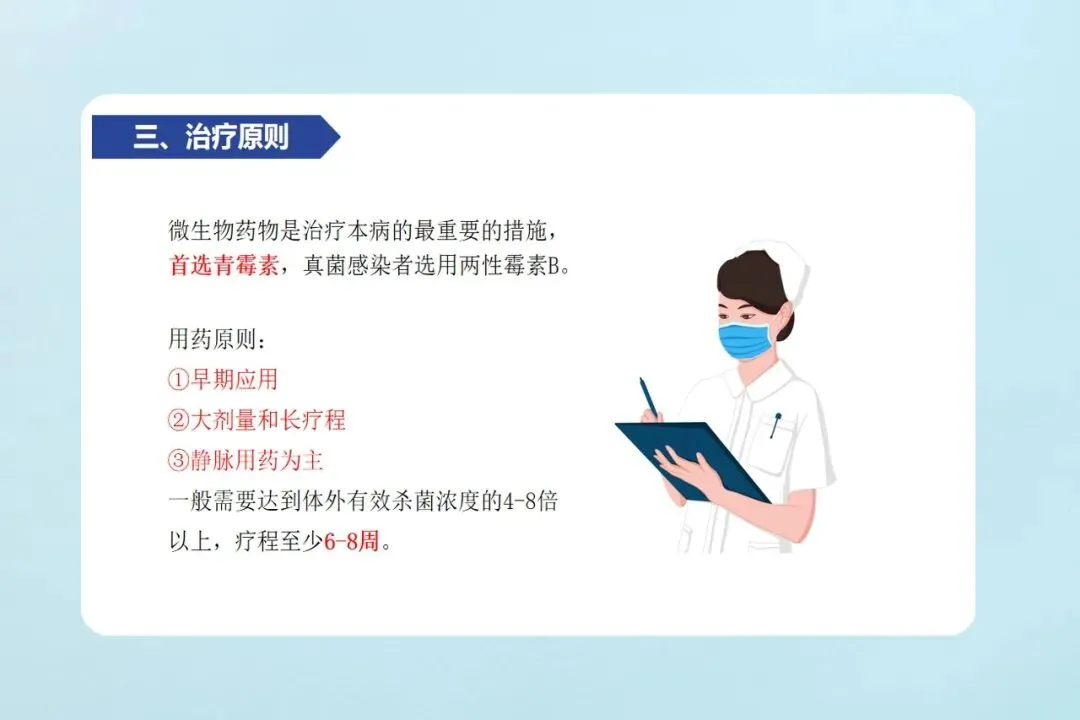 三、治疗原则

微生物药物是治疗本病的最重要的措施，首选青霉素，真菌感染者选用两性霉素B。

用药原则：
①早期应用
②大剂量和长疗程
③静脉用药为主
一般需要达到体外有效杀菌浓度的4-8倍以上，疗程至少6-8周。